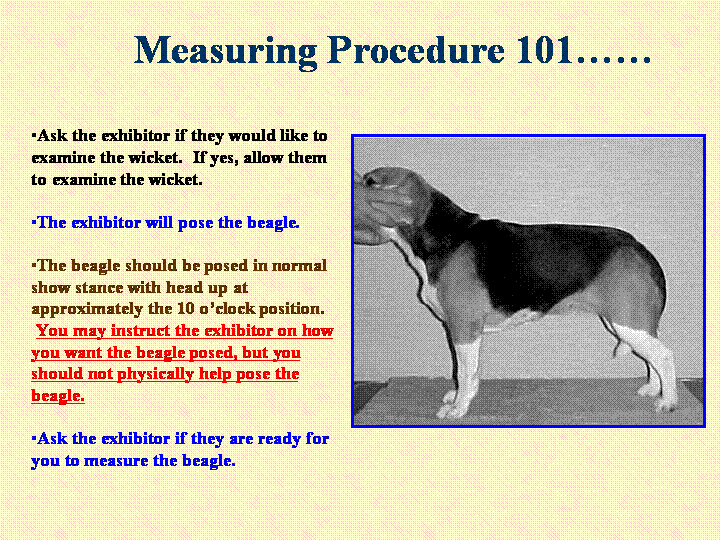 Measuring Procedure 101……

▪Ask the exhibitor if they would like to examine the wicket. If yes, allow them to examine the wicket.

▪The exhibitor will pose the beagle.

▪The beagle should be posed in normal show stance with head up at approximately the 10 o'clock position. You may instruct the exhibitor on how you want the beagle posed, but you should not physically help pose the beagle.

▪Ask the exhibitor if they are ready for you to measure the beagle.